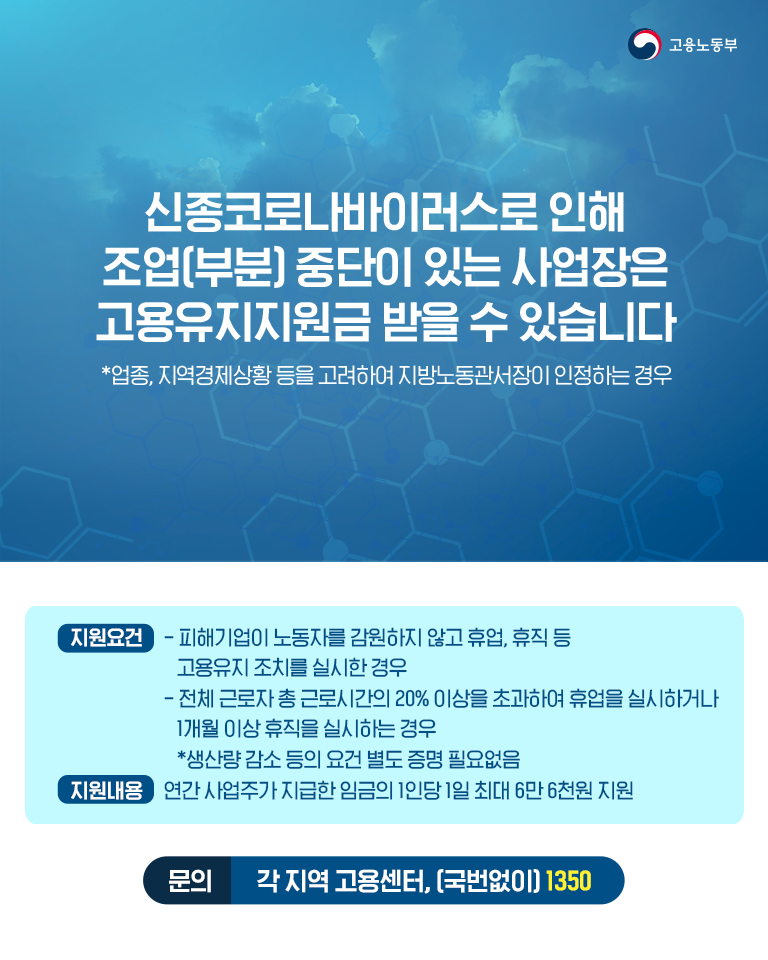 고용노동부

신종코로나바이러스로 인해
조업(부분) 중단이 있는 사업장은
고용유지지원금 받을 수 있습니다

*업종, 지역경제상황 등을 고려하여 지방노동관서장이 인정하는 경우

지원요건 - 피해기업이 노동자를 감원하지 않고 휴업, 휴직 등 고용유지 조치를 실시한 경우
- 전체 근로자 총 근로시간의 20% 이상을 초과하여 휴업을 실시하거나 1개월 이상 휴직을 실시하는 경우
*생산량 감소 등의 요건 별도 증명 필요없음

지원내용 연간 사업주가 지급한 임금의 1인당 1일 최대 6만 6천원 지원

문의 각 지역 고용센터, (국번없이) 1350